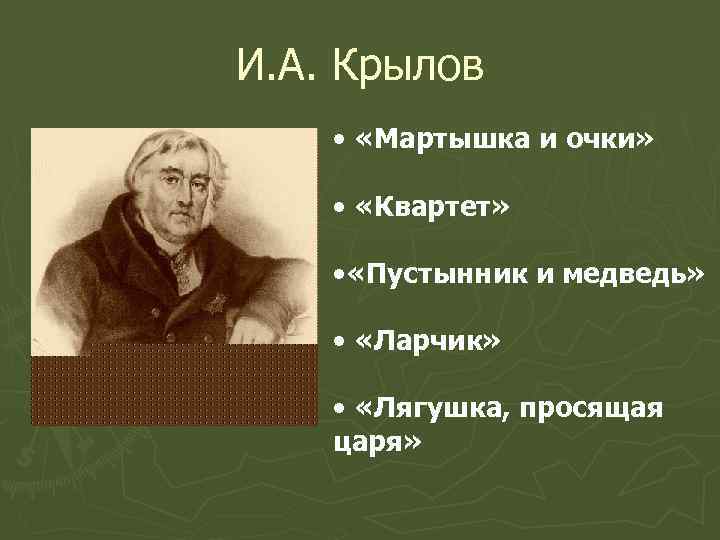 И.А. Крылов

• «Мартышка и очки»

• «Квартет»

•«Пустынник и медведь»

• «Ларчик»

• «Лягушка, просящая царя»